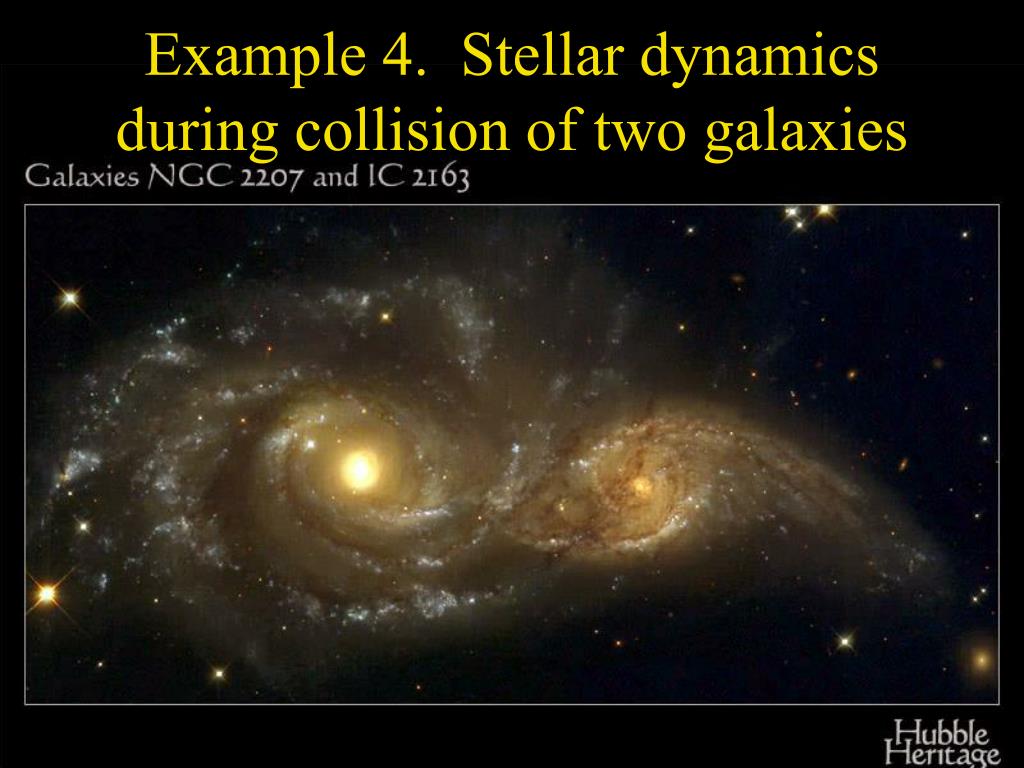 Example 4. Stellar dynamics during collision of two galaxies

Galaxies NGC 2207 and IC 2163

Hubble Heritage